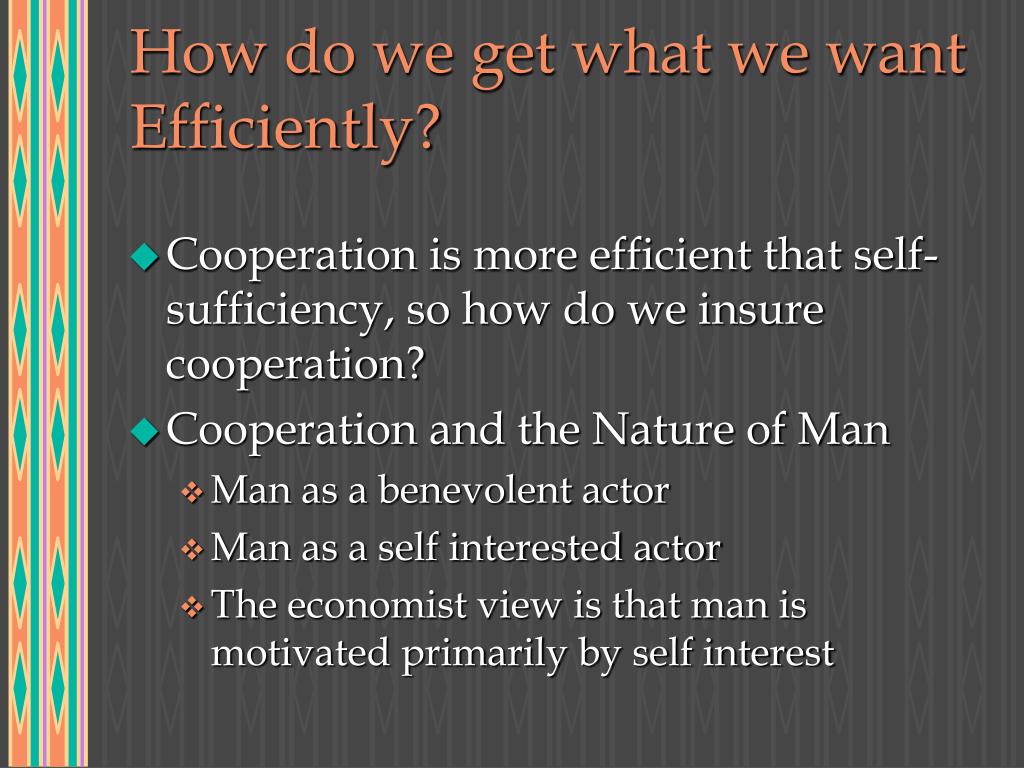 How do we get what we want Efficiently?

Cooperation is more efficient that self-sufficiency, so how do we insure cooperation?

Cooperation and the Nature of Man

Man as a benevolent actor

Man as a self interested actor

The economist view is that man is motivated primarily by self interest